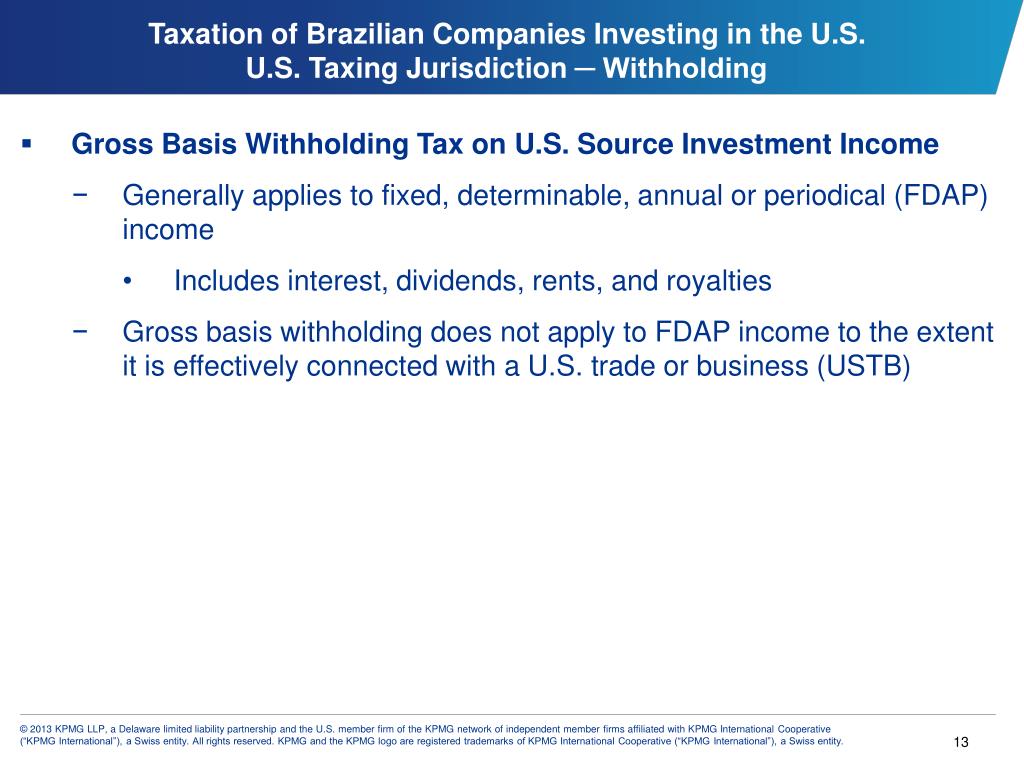 Taxation of Brazilian Companies Investing in the U.S.
U.S. Taxing Jurisdiction ─ Withholding

▪ Gross Basis Withholding Tax on U.S. Source Investment Income

− Generally applies to fixed, determinable, annual or periodical (FDAP) income

• Includes interest, dividends, rents, and royalties

− Gross basis withholding does not apply to FDAP income to the extent it is effectively connected with a U.S. trade or business (USTB)

© 2013 KPMG LLP, a Delaware limited liability partnership and the U.S. member firm of the KPMG network of independent member firms affiliated with KPMG International Cooperative (“KPMG International”), a Swiss entity. All rights reserved. KPMG and the KPMG logo are registered trademarks of KPMG International Cooperative (“KPMG International”), a Swiss entity.

13